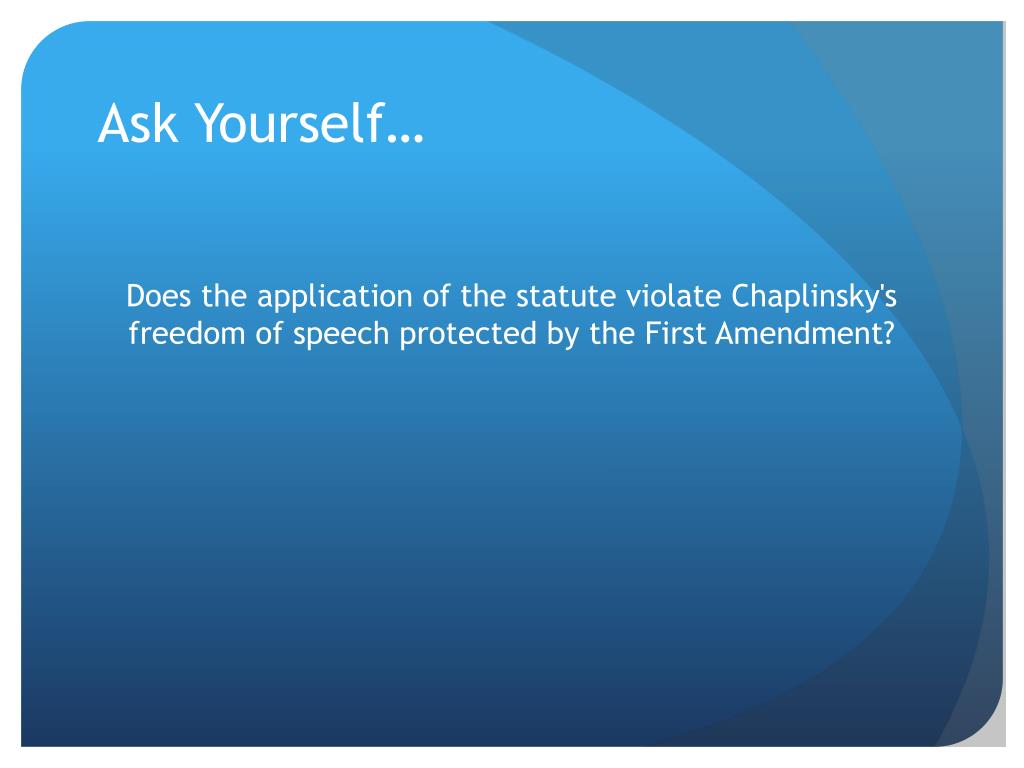 Ask Yourself…

Does the application of the statute violate Chaplinsky's freedom of speech protected by the First Amendment?